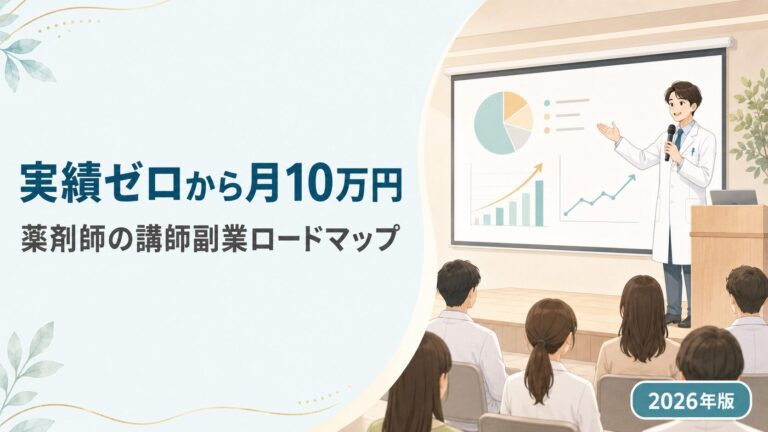 実績ゼロから月10万円

薬剤師の講師副業ロードマップ

2026年版